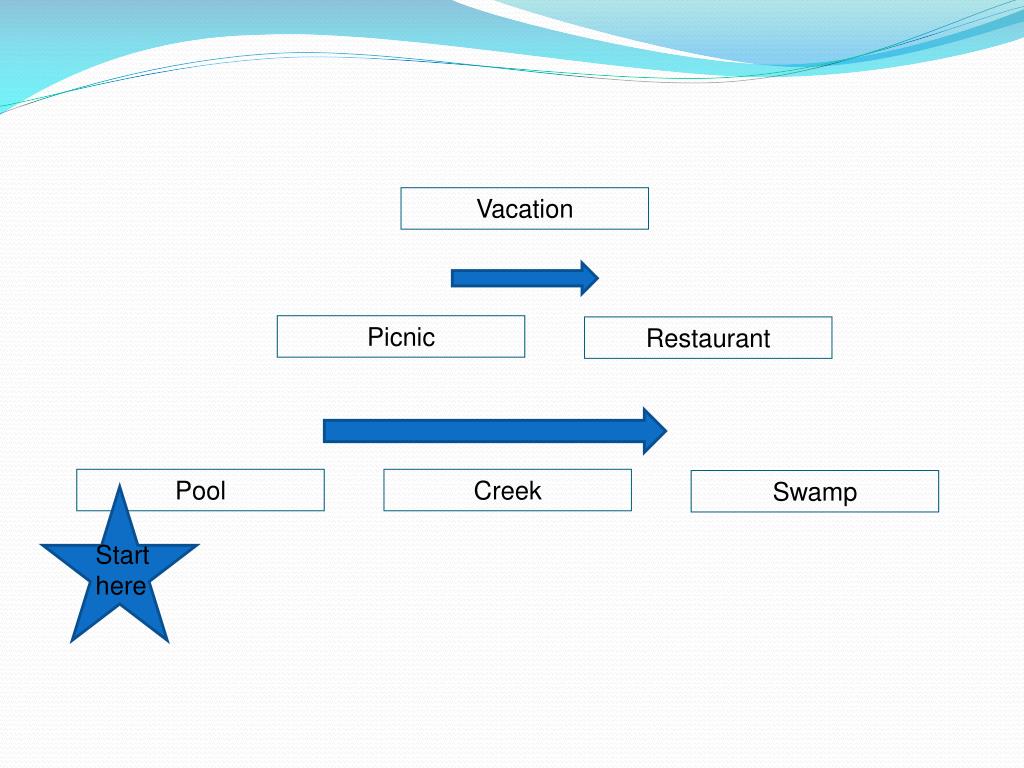 Vacation

Picnic

Restaurant

Pool

Creek

Swamp

Start here